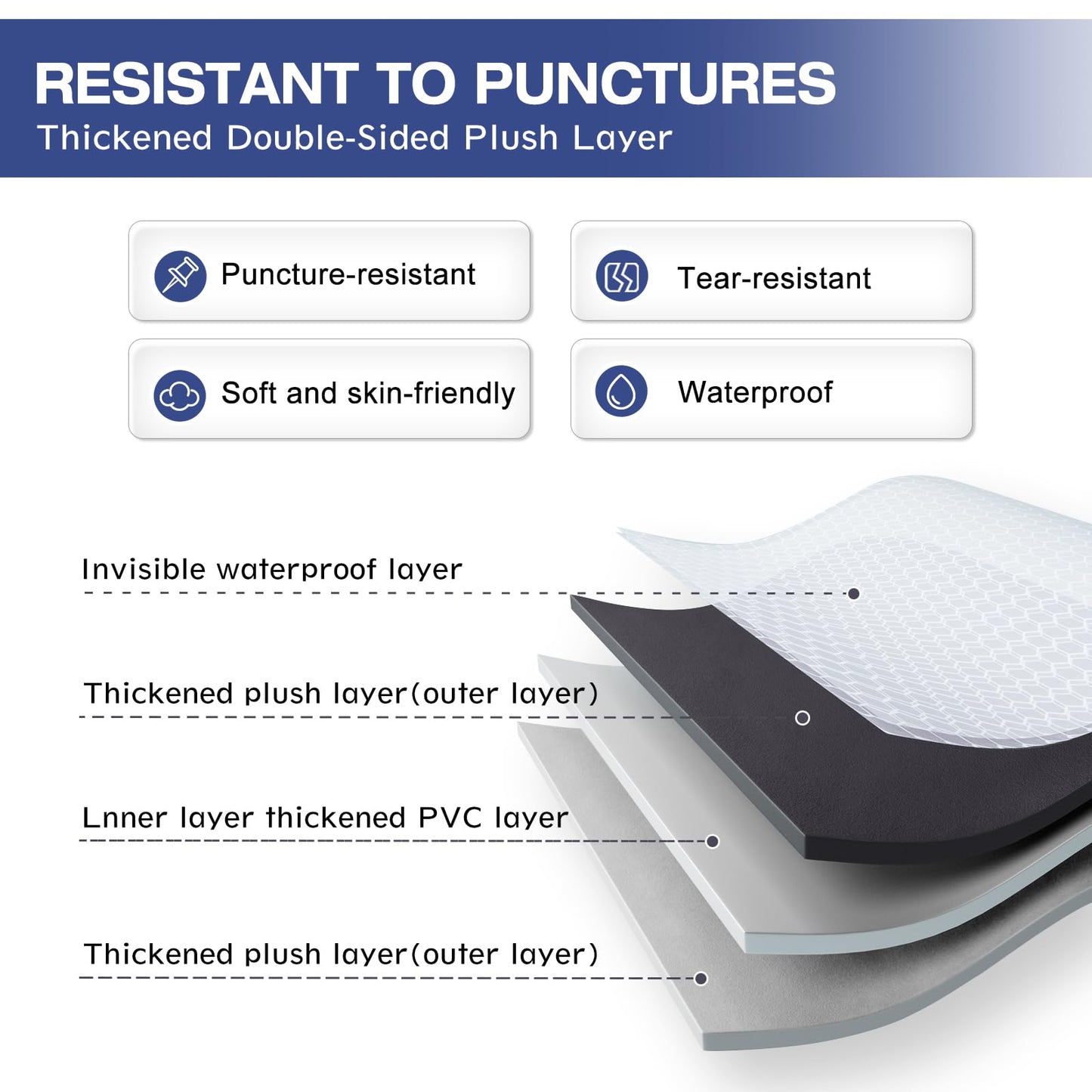 RESISTANT TO PUNCTURES
Thickened Double-Sided Plush Layer

Puncture-resistant

Tear-resistant

Soft and skin-friendly

Waterproof

Invisible waterproof layer

Thickened plush layer(outer layer)

Lnner layer thickened PVC layer

Thickened plush layer(outer layer)